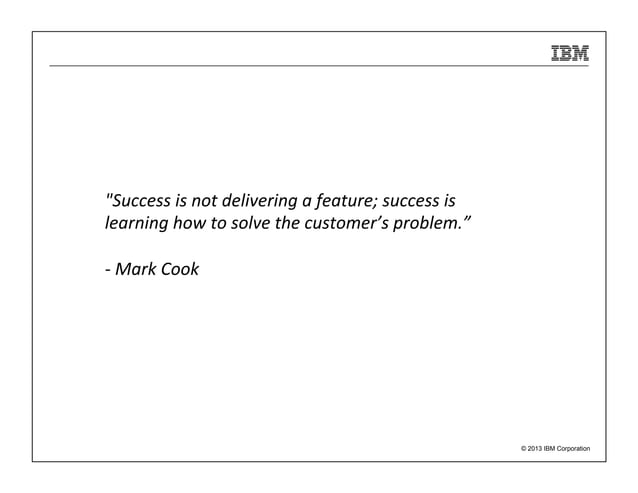 IBM

"Success is not delivering a feature; success is learning how to solve the customer's problem."

- Mark Cook

© 2013 IBM Corporation